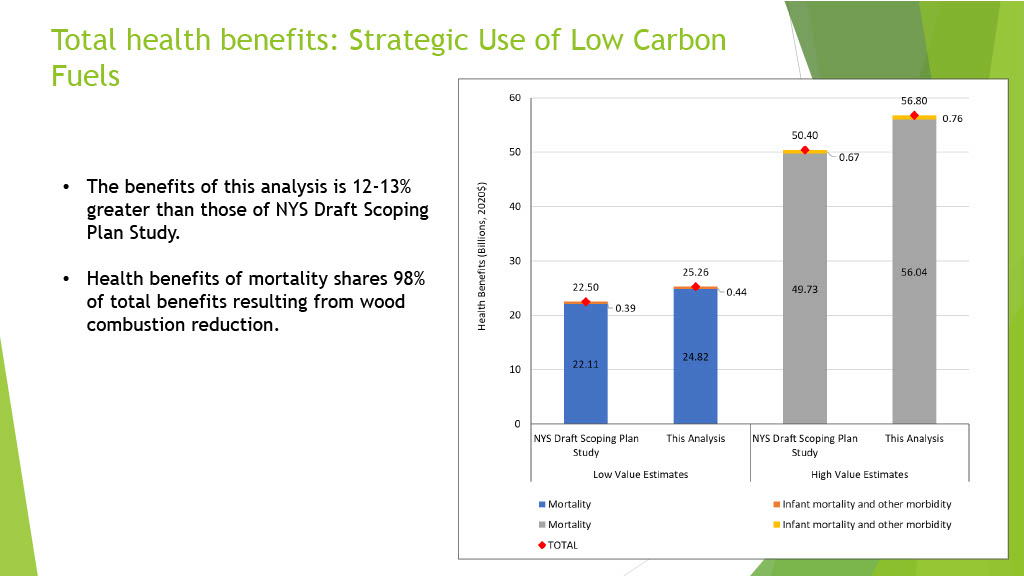 Total health benefits: Strategic Use of Low Carbon Fuels

• The benefits of this analysis is 12-13% greater than those of NYS Draft Scoping Plan Study.

• Health benefits of mortality shares 98% of total benefits resulting from wood combustion reduction.

Health Benefits (Billions, 2020$)

60
50
40
30
20
10
0

22.50
0.39
22.11

25.26
0.44
24.82

50.40
0.67
49.73

56.80
0.76
56.04

NYS Draft Scoping Plan Study
This Analysis
NYS Draft Scoping Plan Study
This Analysis

Low Value Estimates
High Value Estimates

Mortality
Infant mortality and other morbidity
Mortality
Infant mortality and other morbidity
TOTAL